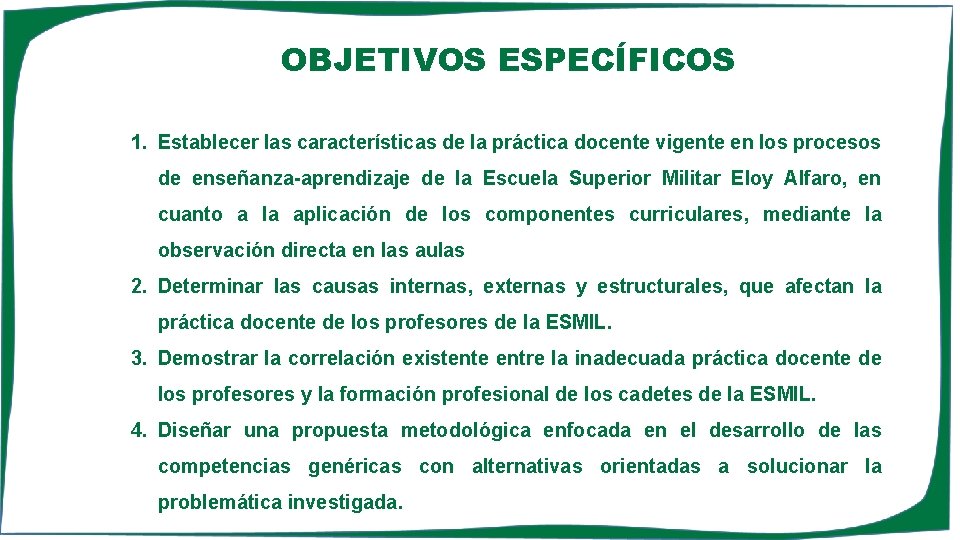 OBJETIVOS ESPECÍFICOS

1. Establecer las características de la práctica docente vigente en los procesos de enseñanza-aprendizaje de la Escuela Superior Militar Eloy Alfaro, en cuanto a la aplicación de los componentes curriculares, mediante la observación directa en las aulas

2. Determinar las causas internas, externas y estructurales, que afectan la práctica docente de los profesores de la ESMIL.

3. Demostrar la correlación existente entre la inadecuada práctica docente de los profesores y la formación profesional de los cadetes de la ESMIL.

4. Diseñar una propuesta metodológica enfocada en el desarrollo de las competencias genéricas con alternativas orientadas a solucionar la problemática investigada.